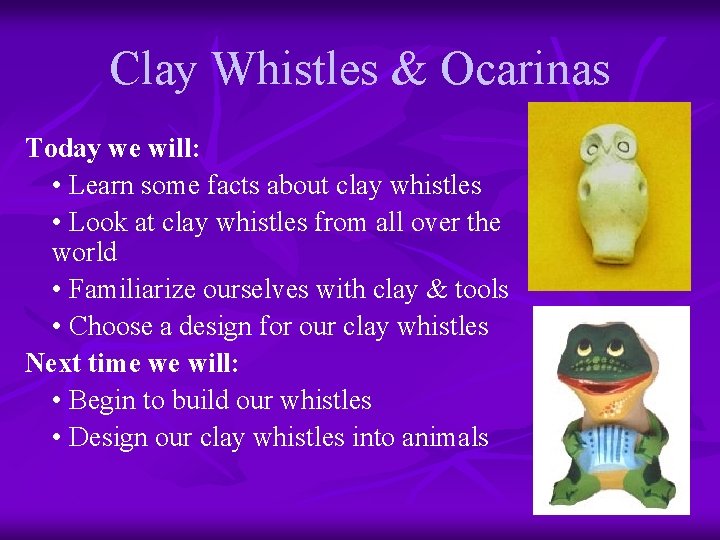 Clay Whistles & Ocarinas

Today we will:

• Learn some facts about clay whistles

• Look at clay whistles from all over the world

• Familiarize ourselves with clay & tools

• Choose a design for our clay whistles

Next time we will:

• Begin to build our whistles

• Design our clay whistles into animals